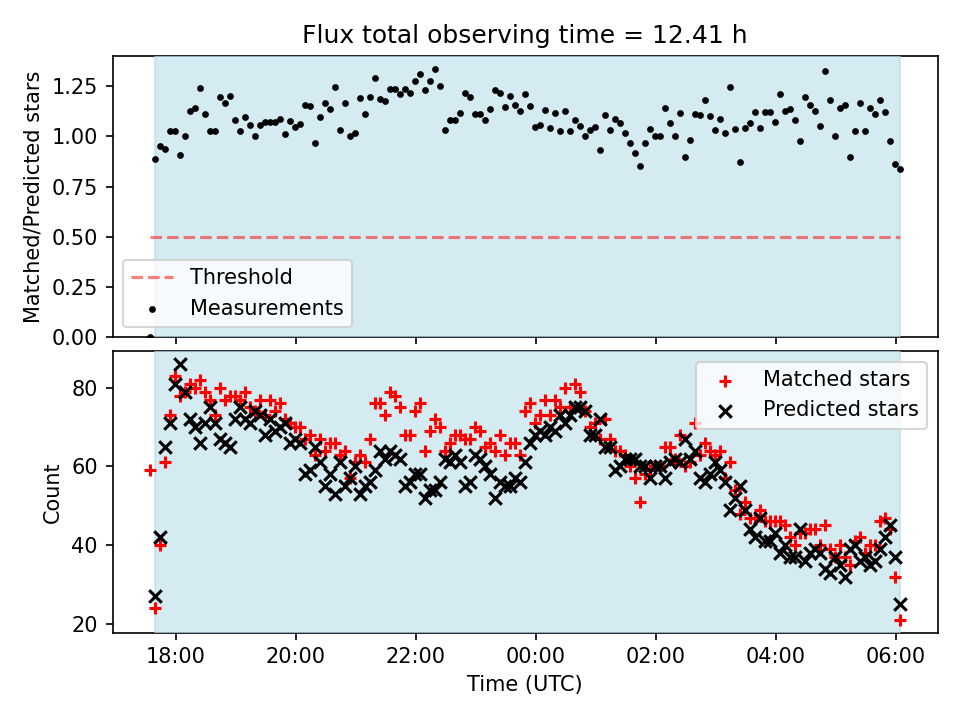 Flux total observing time = 12.41 h

Matched/Predicted stars

1.25
1.00
0.75
0.50
0.25
0.00

Threshold
Measurements

Count

80
60
40
20

Matched stars
Predicted stars

18:00
20:00
22:00
00:00
02:00
04:00
06:00

Time (UTC)